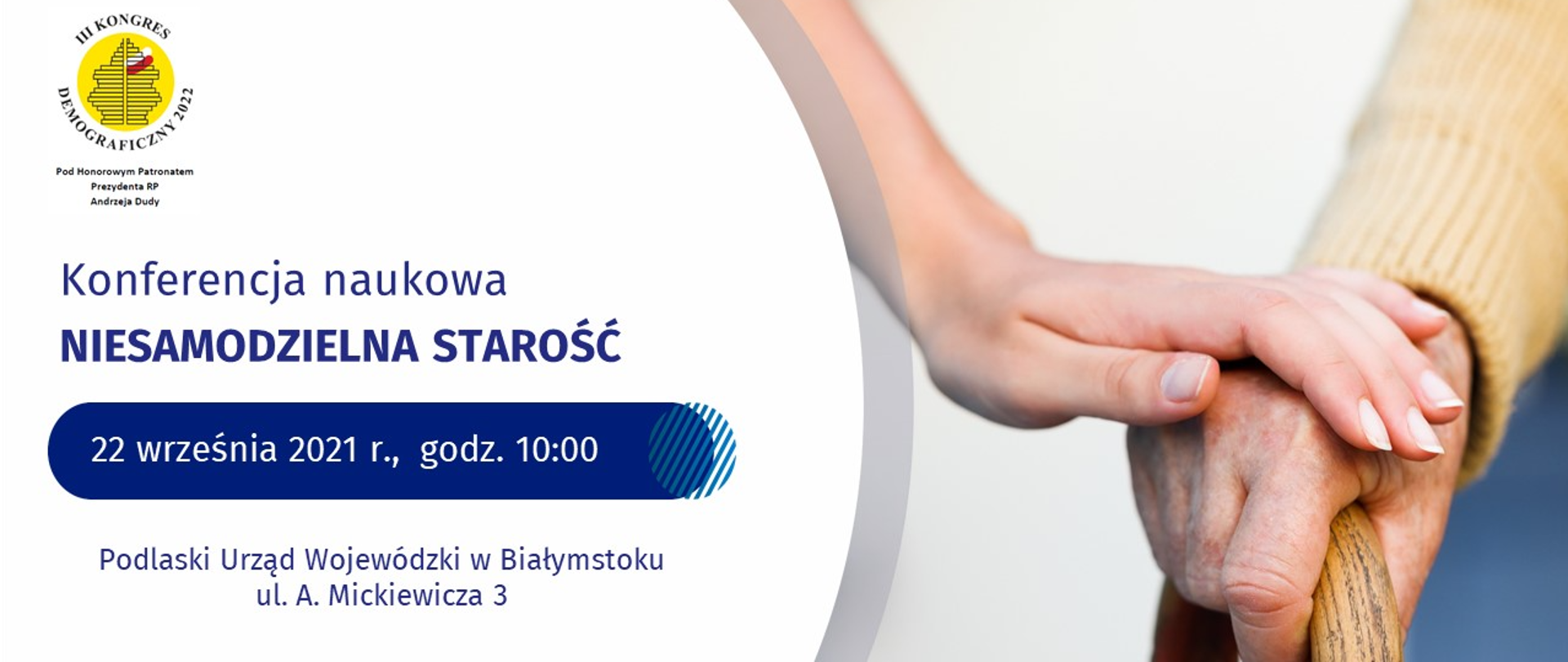 III KONGRES DEMOGRAFICZNY 2022

Pod Honorowym Patronatem Prezydenta RP Andrzeja Dudy

Konferencja naukowa
NIESAMODZIELNA STAROŚĆ

22 września 2021 r., godz. 10:00

Podlaski Urząd Wojewódzki w Białymstoku
ul. A. Mickiewicza 3